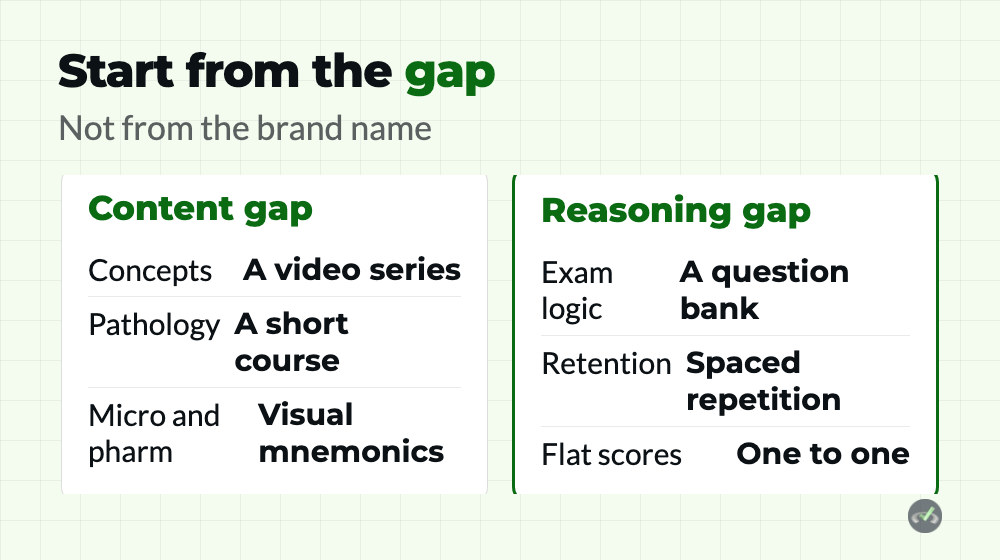 Start from the gap

Not from the brand name

Content gap

| Concepts | A video series |
|---|---|
| Pathology | A short course |
| Micro and pharm | Visual mnemonics |

Reasoning gap

| Exam logic | A question bank |
|---|---|
| Retention | Spaced repetition |
| Flat scores | One to one |